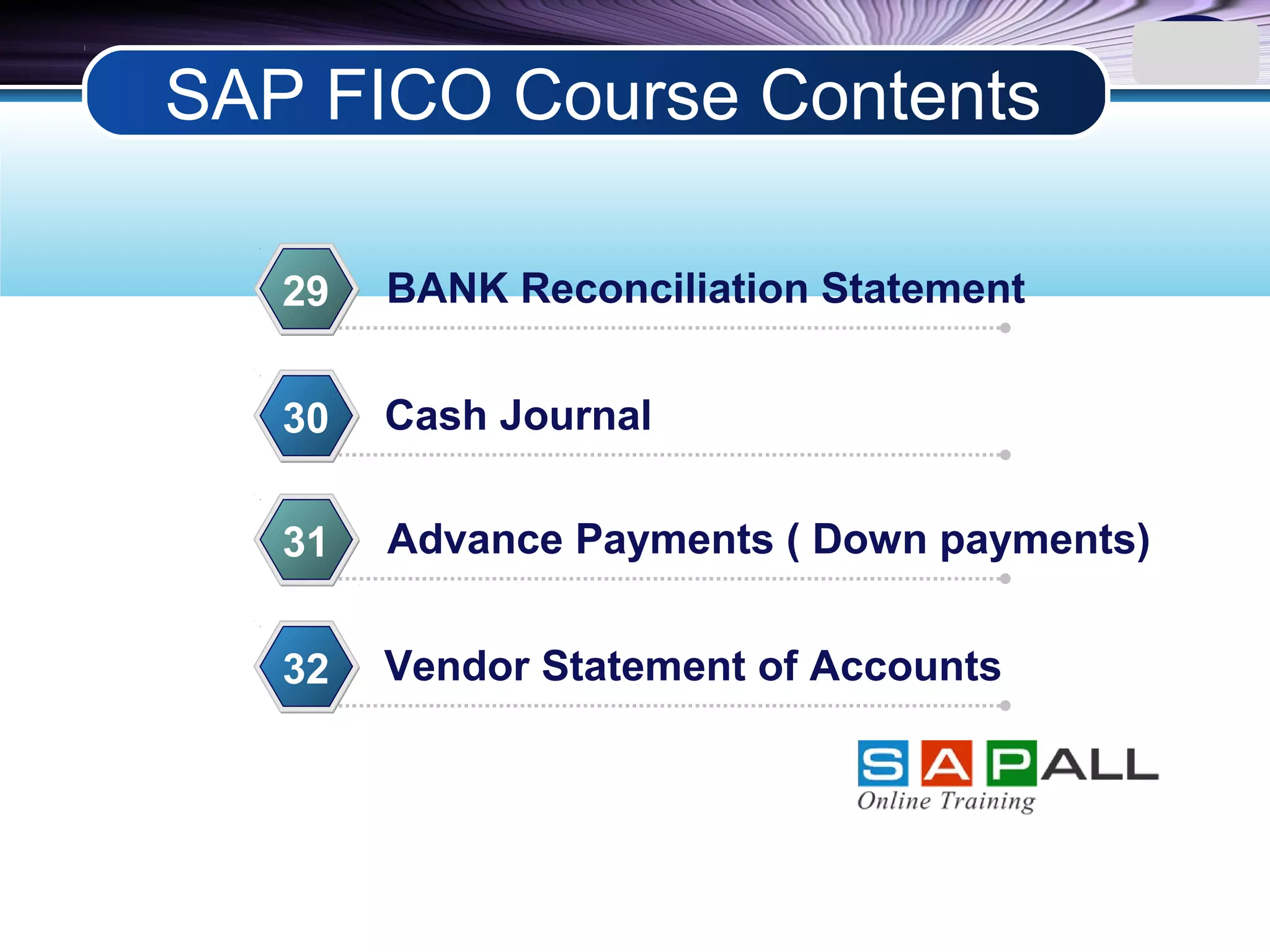 SAP FICO Course Contents

29 BANK Reconciliation Statement

30 Cash Journal

31 Advance Payments ( Down payments)

32 Vendor Statement of Accounts

SAPALL
Online Training